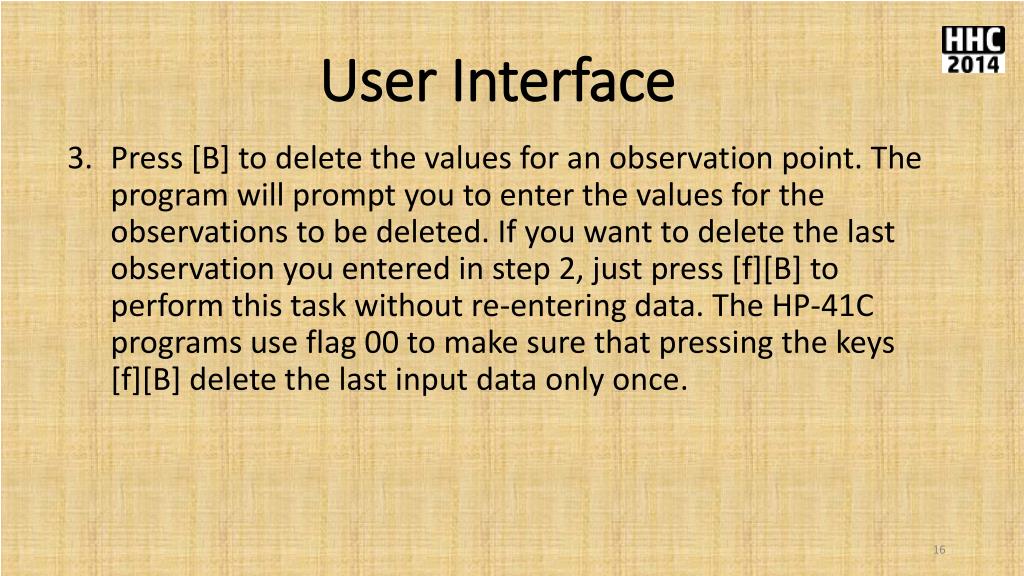 HHC
2014

User Interface

3. Press [B] to delete the values for an observation point. The program will prompt you to enter the values for the observations to be deleted. If you want to delete the last observation you entered in step 2, just press [f][B] to perform this task without re-entering data. The HP-41C programs use flag 00 to make sure that pressing the keys [f][B] delete the last input data only once.

16